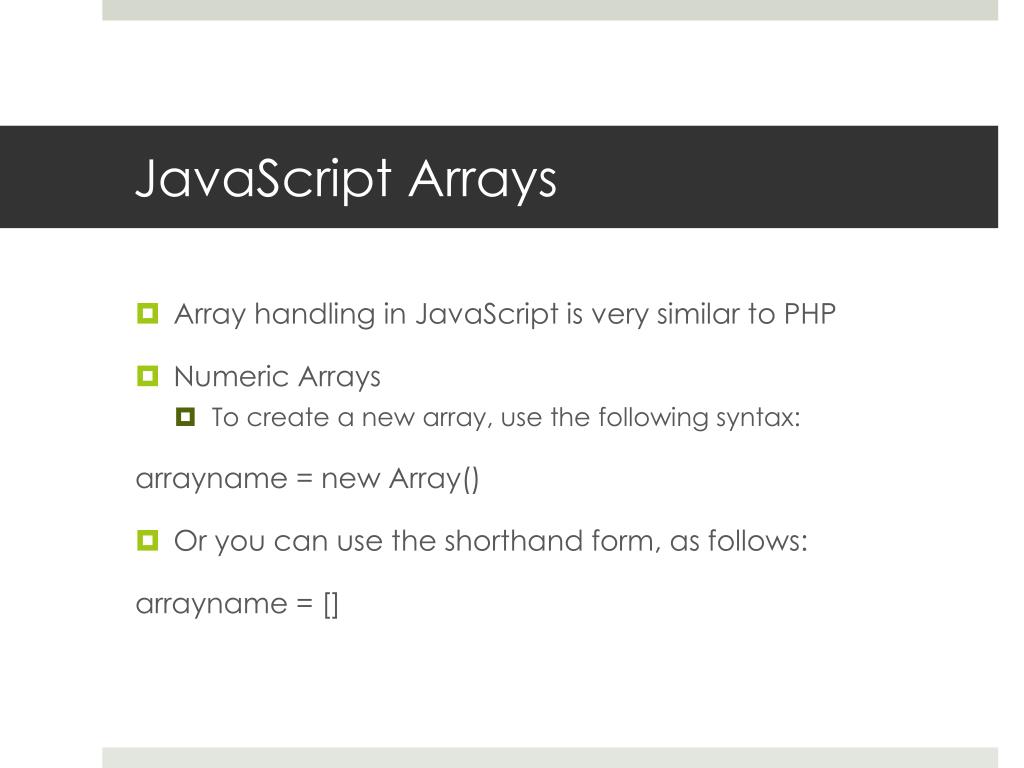 JavaScript Arrays

Array handling in JavaScript is very similar to PHP

Numeric Arrays

To create a new array, use the following syntax:

arrayname = new Array()

Or you can use the shorthand form, as follows:

arrayname = []